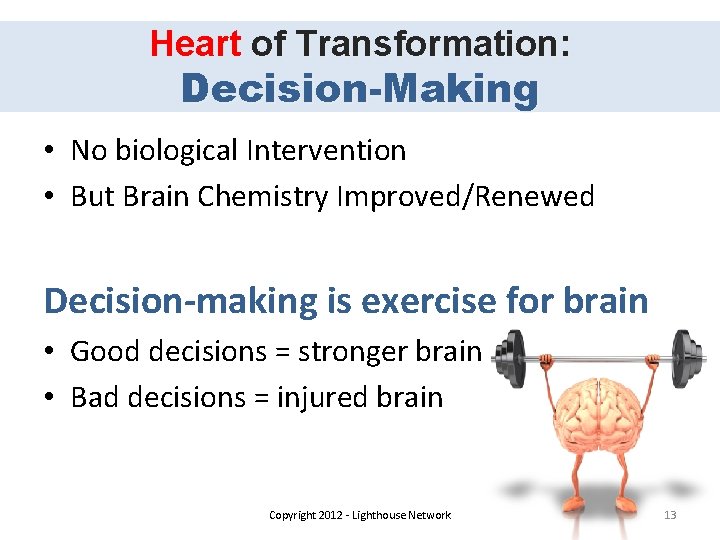 Heart of Transformation:
Decision-Making

• No biological Intervention
• But Brain Chemistry Improved/Renewed

Decision-making is exercise for brain

• Good decisions = stronger brain
• Bad decisions = injured brain

Copyright 2012 - Lighthouse Network

13